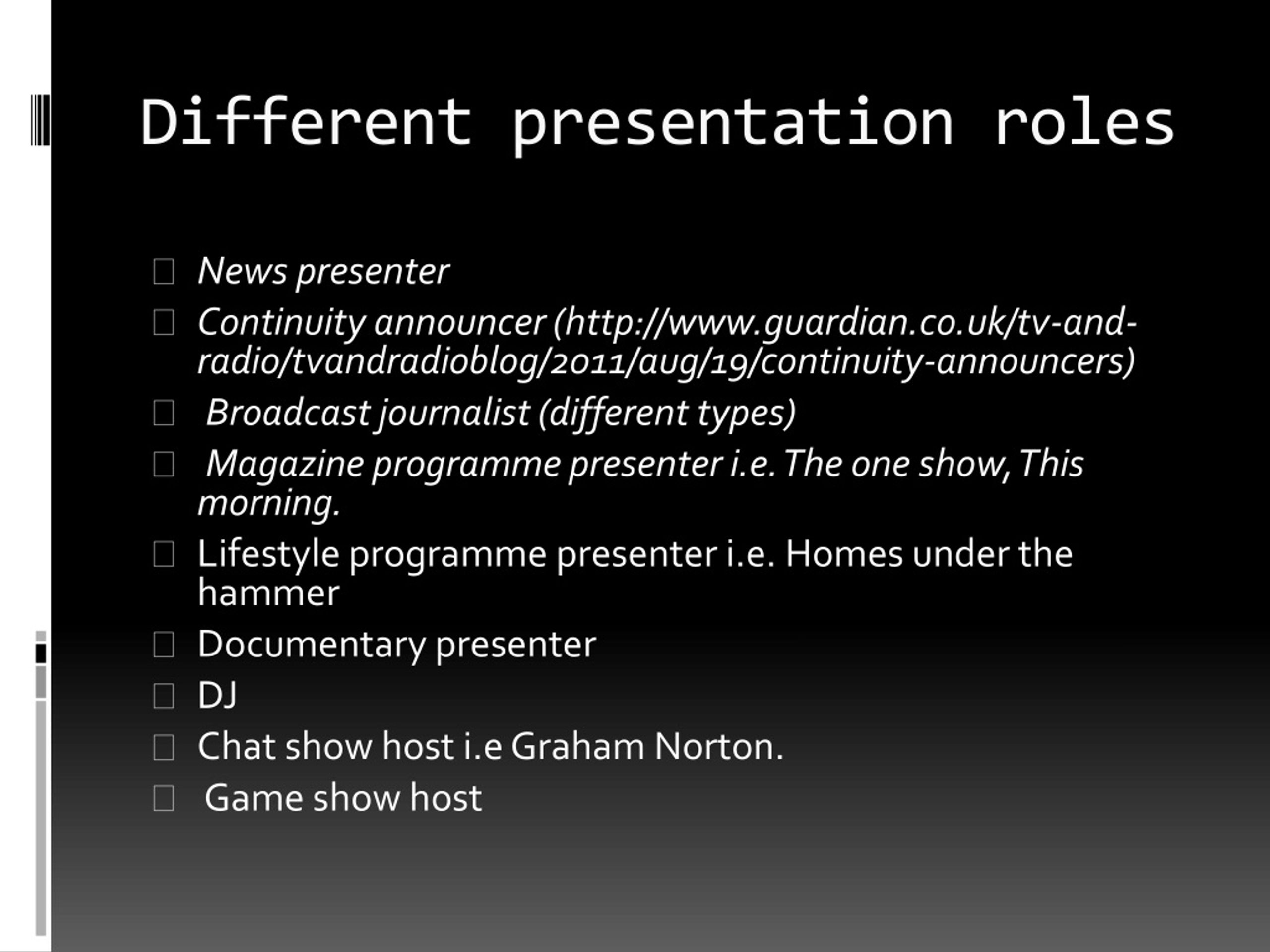 Different presentation roles

News presenter

Continuity announcer (http://www.guardian.co.uk/tv-and-radio/tvandradioblog/2011/aug/19/continuity-announcers)

Broadcast journalist (different types)

Magazine programme presenter i.e. The one show, This morning.

Lifestyle programme presenter i.e. Homes under the hammer

Documentary presenter

DJ

Chat show host i.e Graham Norton.

Game show host